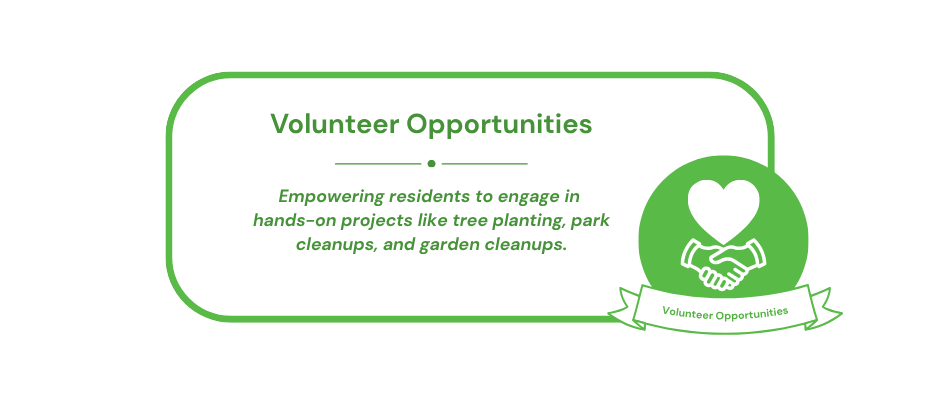 Volunteer Opportunities

Empowering residents to engage in hands-on projects like tree planting, park cleanups, and garden cleanups.

Volunteer Opportunities